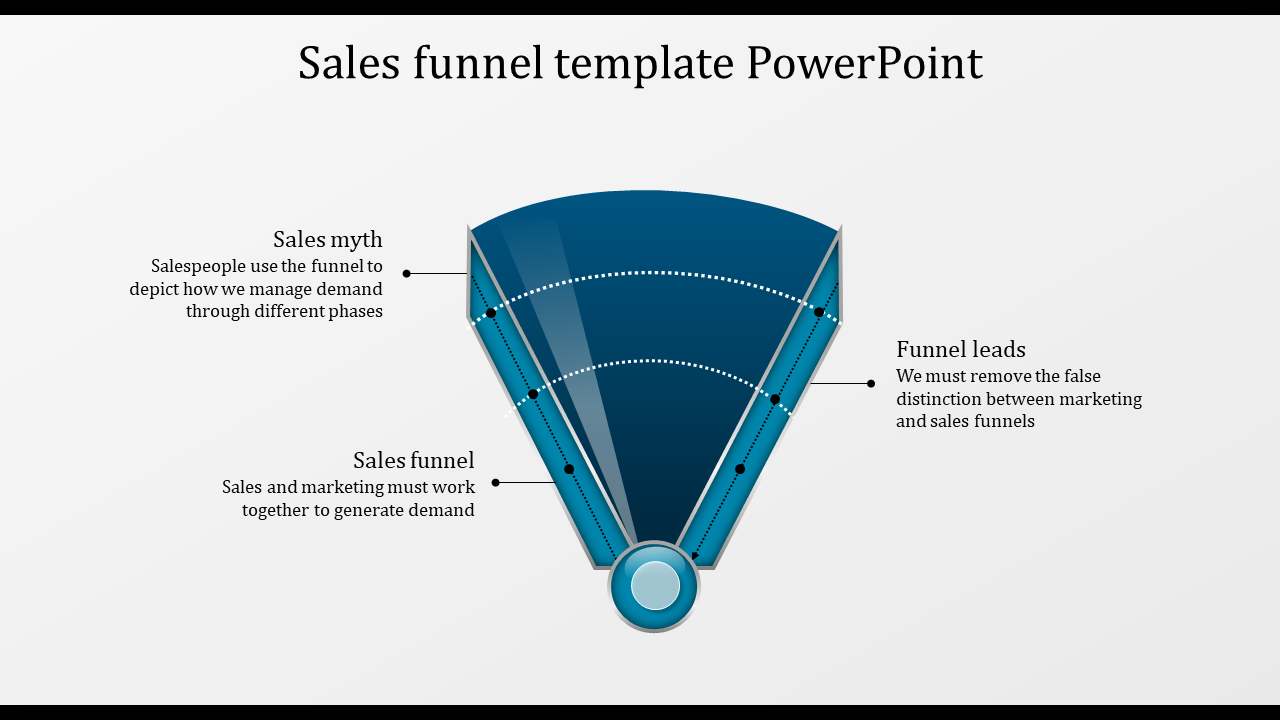 Sales funnel template PowerPoint

Sales myth
Salespeople use the funnel to depict how we manage demand through different phases

Sales funnel
Sales and marketing must work together to generate demand

Funnel leads
We must remove the false distinction between marketing and sales funnels